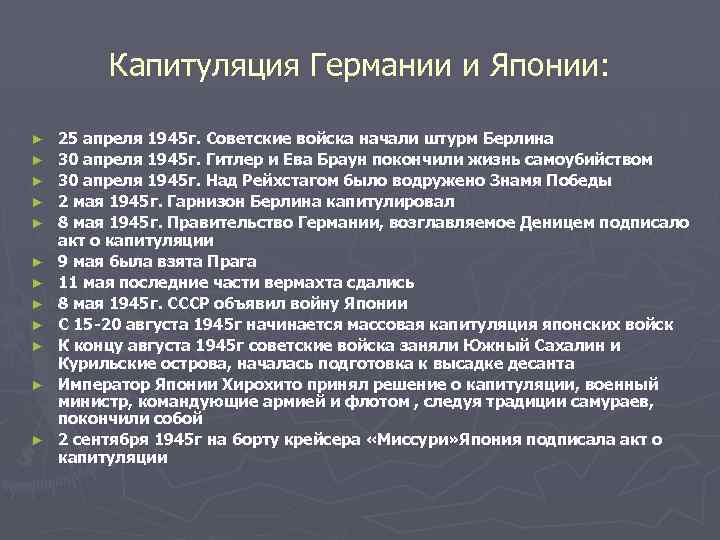 Капитуляция Германии и Японии:

► 25 апреля 1945г. Советские войска начали штурм Берлина
► 30 апреля 1945г. Гитлер и Ева Браун покончили жизнь самоубийством
► 30 апреля 1945г. Над Рейхстагом было водружено Знамя Победы
► 2 мая 1945г. Гарнизон Берлина капитулировал
► 8 мая 1945г. Правительство Германии, возглавляемое Деницем подписало акт о капитуляции
► 9 мая была взята Прага
► 11 мая последние части вермахта сдались
► 8 мая 1945г. СССР объявил войну Японии
► С 15-20 августа 1945г начинается массовая капитуляция японских войск
► К концу августа 1945г советские войска заняли Южный Сахалин и Курильские острова, началась подготовка к высадке десанта
► Император Японии Хирохито принял решение о капитуляции, военный министр, командующие армией и флотом , следуя традиции самураев, покончили собой
► 2 сентября 1945г на борту крейсера «Миссури»Япония подписала акт о капитуляции